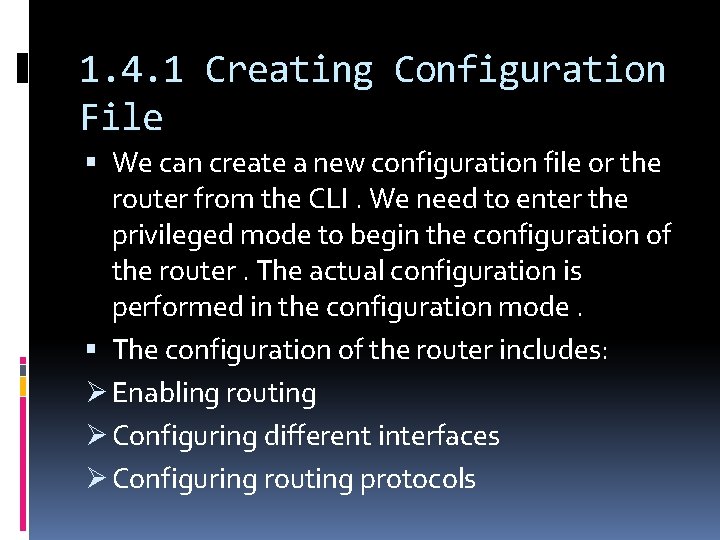 1.4.1 Creating Configuration File

▪ We can create a new configuration file or the router from the CLI . We need to enter the privileged mode to begin the configuration of the router . The actual configuration is performed in the configuration mode .

▪ The configuration of the router includes:

➢ Enabling routing

➢ Configuring different interfaces

➢ Configuring routing protocols